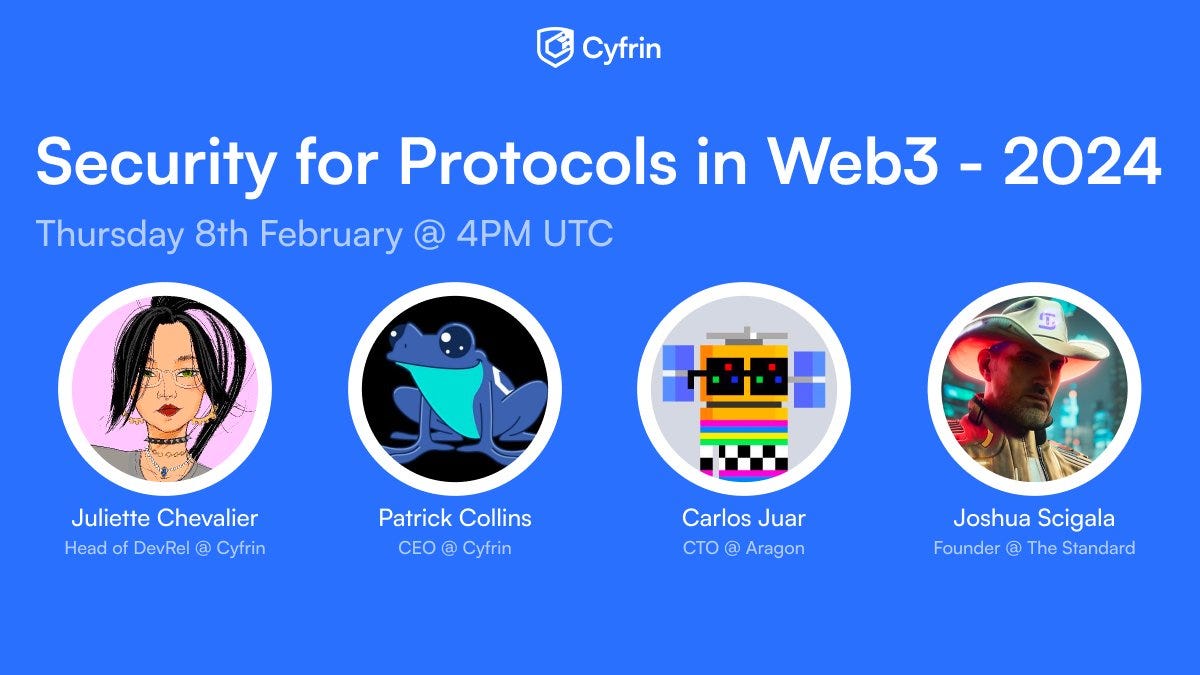 Cyfrin

Security for Protocols in Web3 - 2024

Thursday 8th February @ 4PM UTC

Juliette Chevalier
Head of DevRel @ Cyfrin

Patrick Collins
CEO @ Cyfrin

Carlos Juar
CTO @ Aragon

Joshua Scigala
Founder @ The Standard